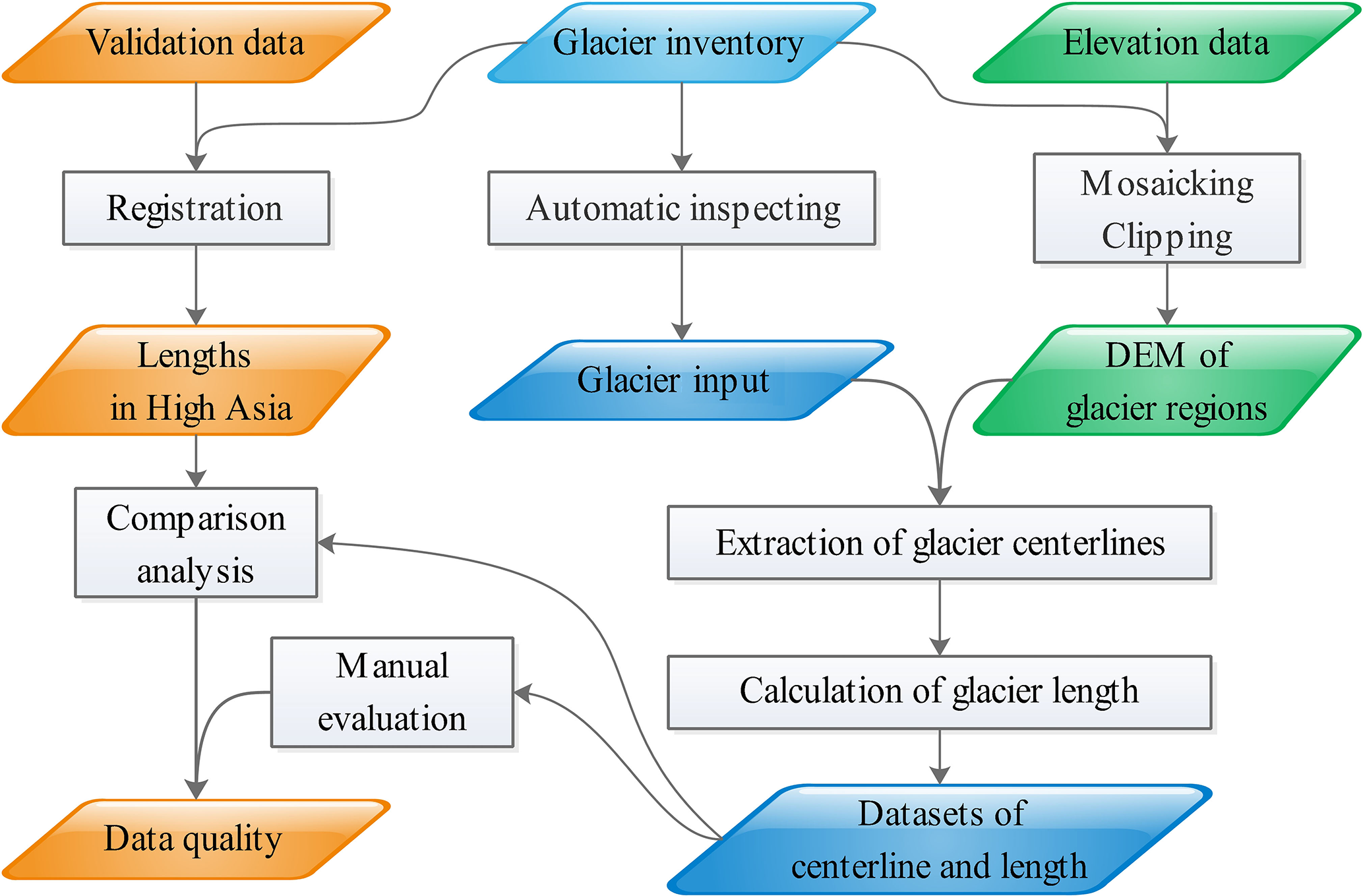 Validation data

Glacier inventory

Elevation data

Registration

Automatic inspecting

Mosaicking
Clipping

Lengths
in High Asia

Glacier input

DEM of
glacier regions

Comparison
analysis

Extraction of glacier centerlines

Manual
evaluation

Calculation of glacier length

Data quality

Datasets of
centerline and length